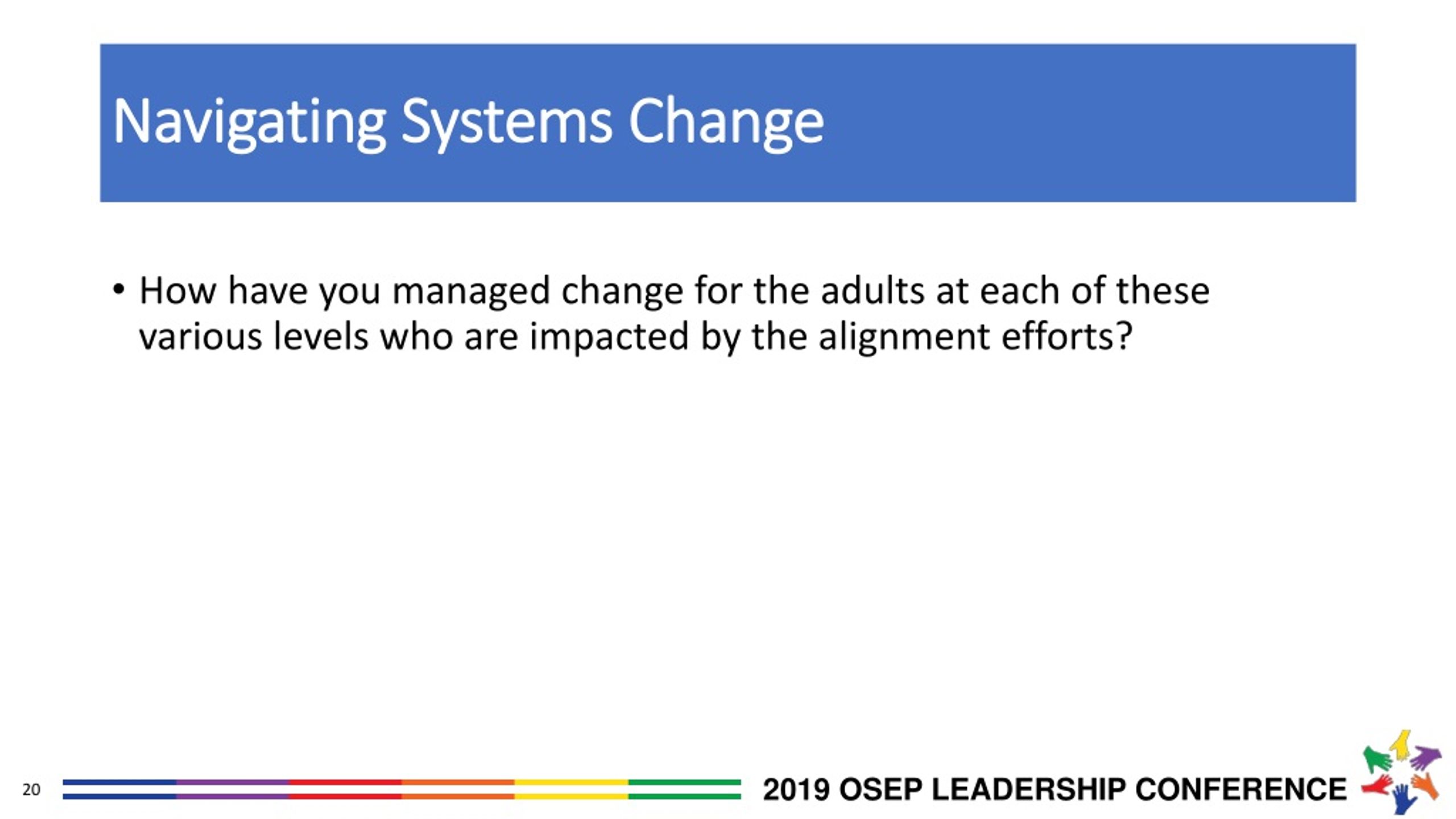 Navigating Systems Change

• How have you managed change for the adults at each of these various levels who are impacted by the alignment efforts?

20

2019 OSEP LEADERSHIP CONFERENCE